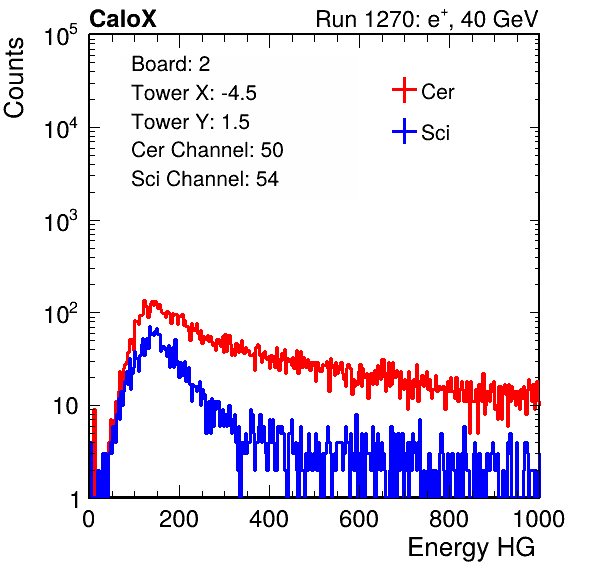 CaloX

Run 1270: $e^{+}$, 40 GeV

Counts

$10^5$

$10^4$

$10^3$

$10^2$

10

1

Board: 2

Tower X: -4.5

Tower Y: 1.5

Cer Channel: 50

Sci Channel: 54

Cer

Sci

0

200

400

600

800

1000

Energy HG